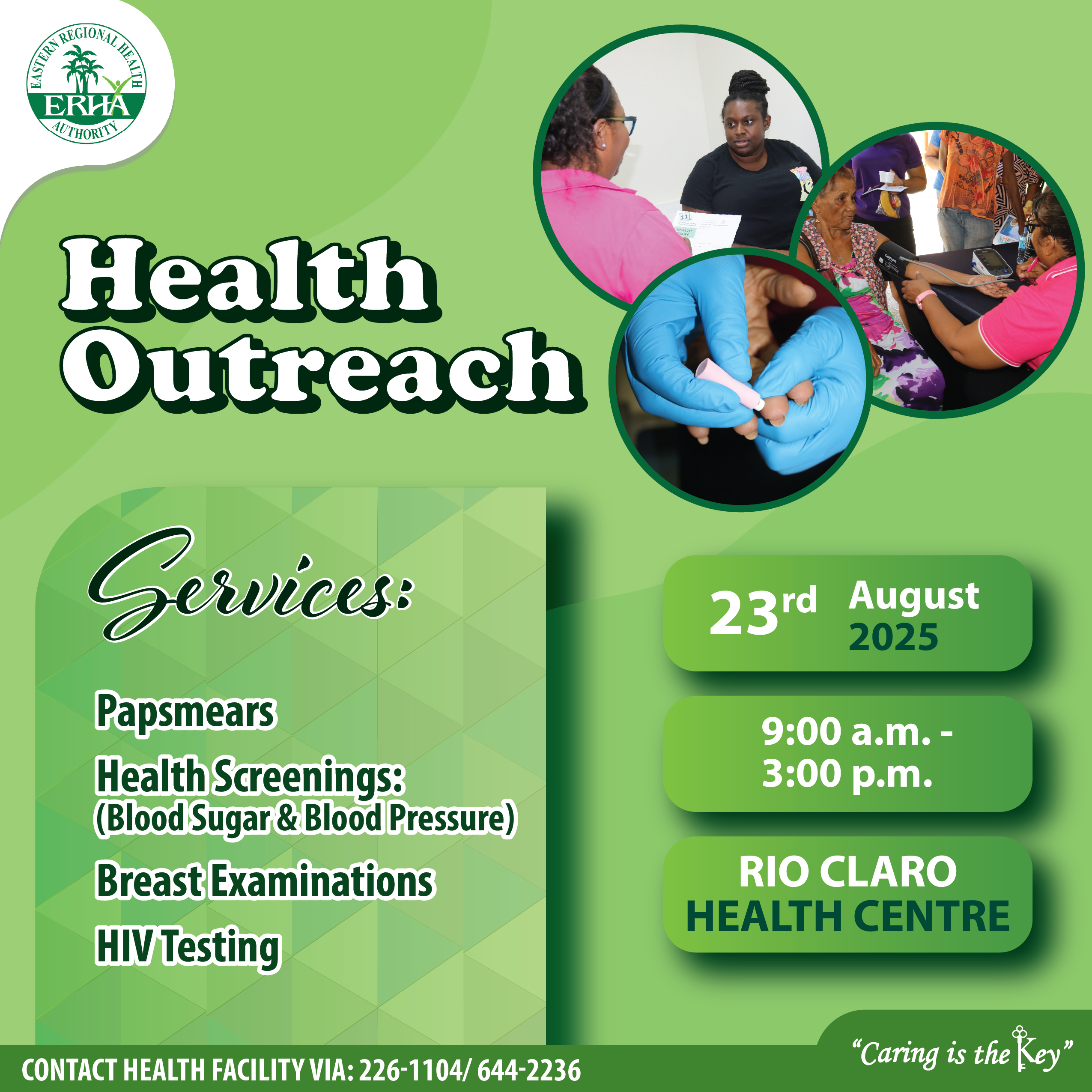 EASTERN REGIONAL HEALTH AUTHORITY
ERHA

Health Outreach

Services:

Papsmears

Health Screenings:
(Blood Sugar & Blood Pressure)

Breast Examinations

HIV Testing

23rd August 2025

9:00 a.m. - 3:00 p.m.

RIO CLARO HEALTH CENTRE

CONTACT HEALTH FACILITY VIA: 226-1104/ 644-2236

"Caring is the Key"